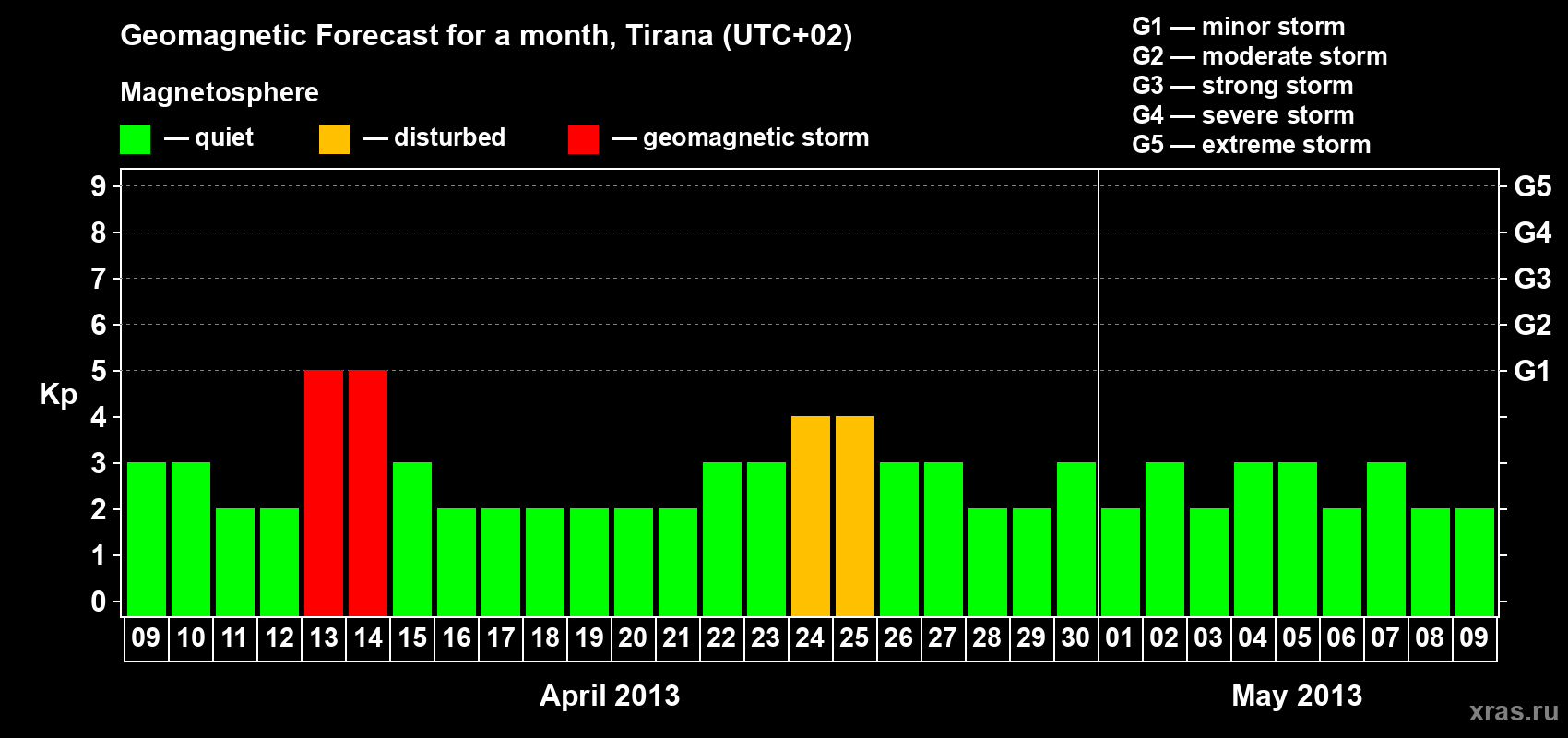 Geomagnetic Forecast for a month, Tirana (UTC+02)

Magnetosphere

— quiet — disturbed — geomagnetic storm

G1 — minor storm
G2 — moderate storm
G3 — strong storm
G4 — severe storm
G5 — extreme storm

Kp

9
8
7
6
5
4
3
2
1
0

G5
G4
G3
G2
G1

09 10 11 12 13 14 15 16 17 18 19 20 21 22 23 24 25 26 27 28 29 30 01 02 03 04 05 06 07 08 09

April 2013

May 2013

xras.ru